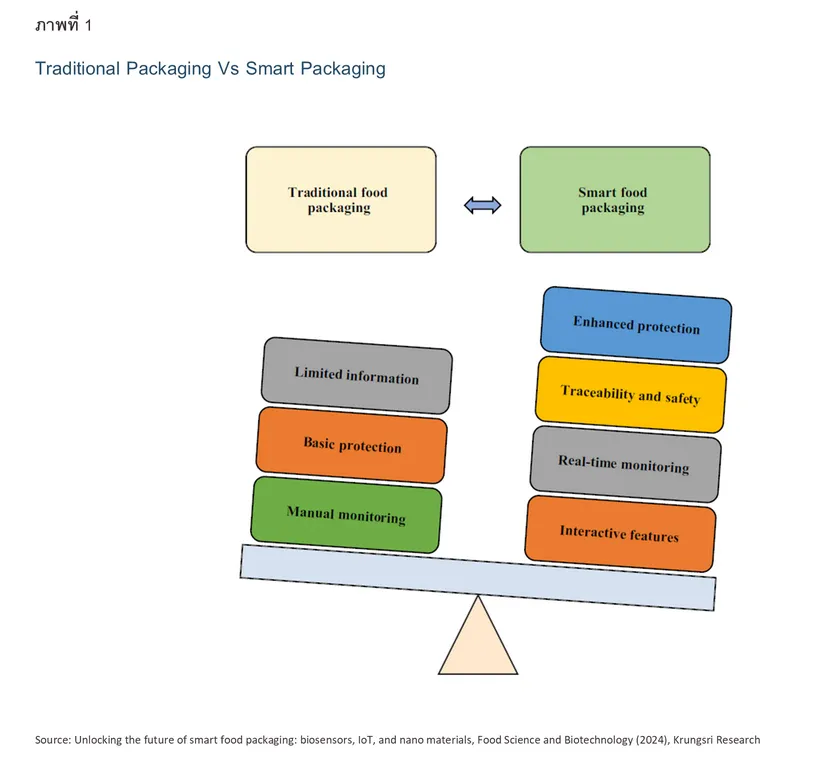 ภาพที่ 1

Traditional Packaging Vs Smart Packaging

Traditional food packaging

Smart food packaging

Limited information

Basic protection

Manual monitoring

Enhanced protection

Traceability and safety

Real-time monitoring

Interactive features

Source: Unlocking the future of smart food packaging: biosensors, IoT, and nano materials, Food Science and Biotechnology (2024), Krungsri Research